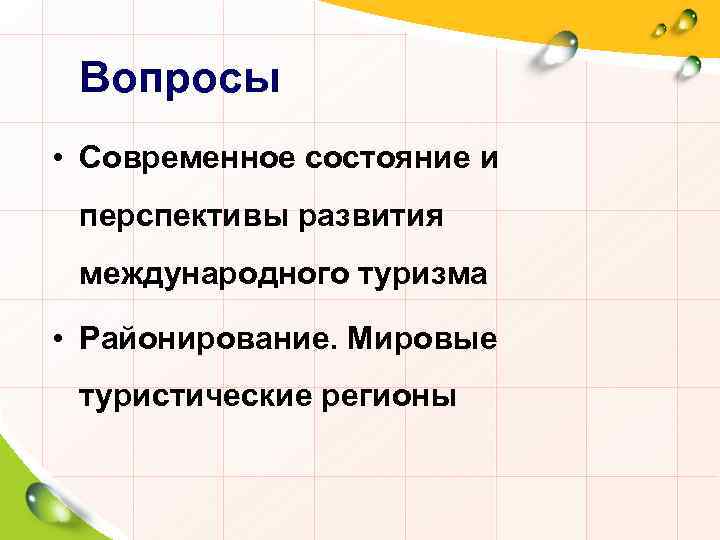 Вопросы

• Современное состояние и перспективы развития международного туризма

• Районирование. Мировые туристические регионы